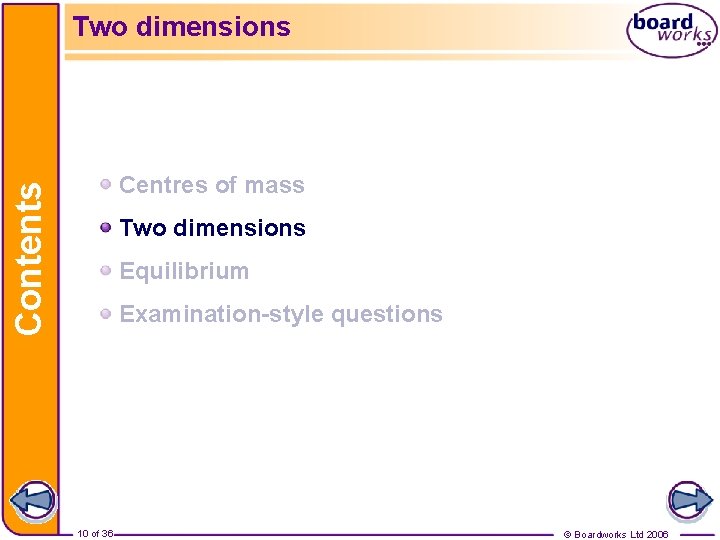 Two dimensions

board works

Contents

Centres of mass

Two dimensions

Equilibrium

Examination-style questions

10 of 36

© Boardworks Ltd 2006